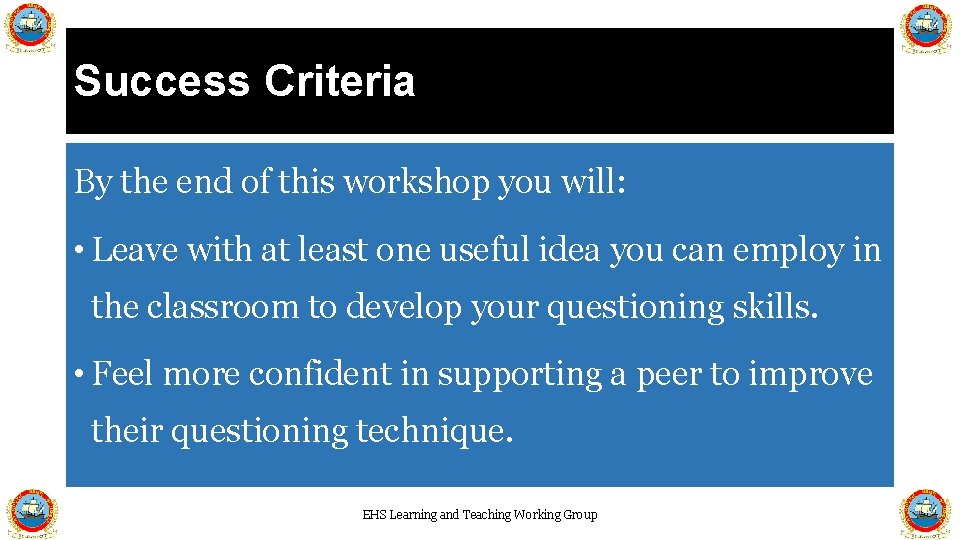 Success Criteria

By the end of this workshop you will:

• Leave with at least one useful idea you can employ in the classroom to develop your questioning skills.

• Feel more confident in supporting a peer to improve their questioning technique.

EHS Learning and Teaching Working Group